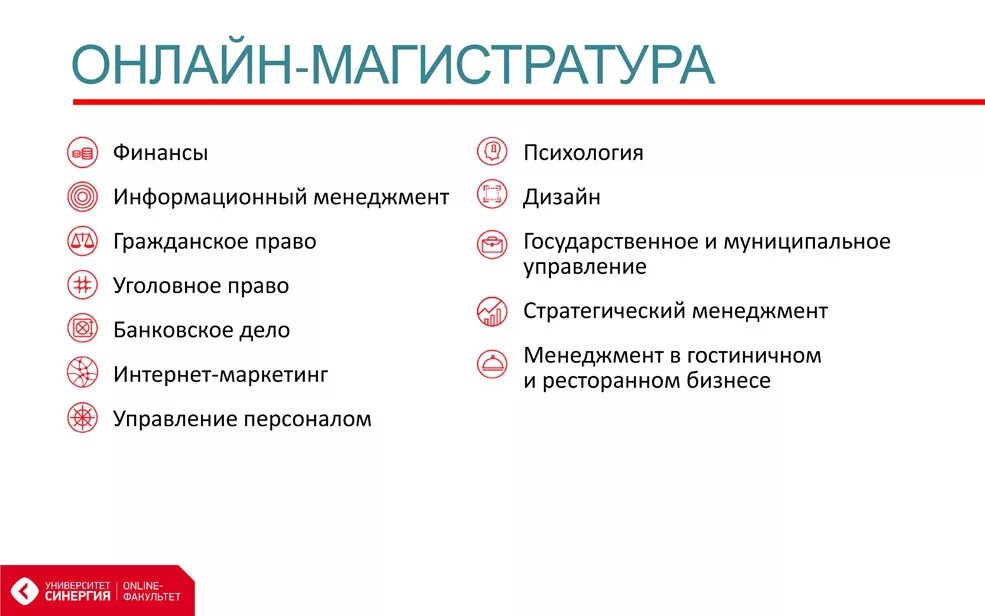 ОНЛАЙН-МАГИСТРАТУРА

Финансы

Информационный менеджмент

Гражданское право

Уголовное право

Банковское дело

Интернет-маркетинг

Управление персоналом

Психология

Дизайн

Государственное и муниципальное управление

Стратегический менеджмент

Менеджмент в гостиничном и ресторанном бизнесе

УНИВЕРСИТЕТ СИНЕРГИЯ | ONLINE-ФАКУЛЬТЕТ